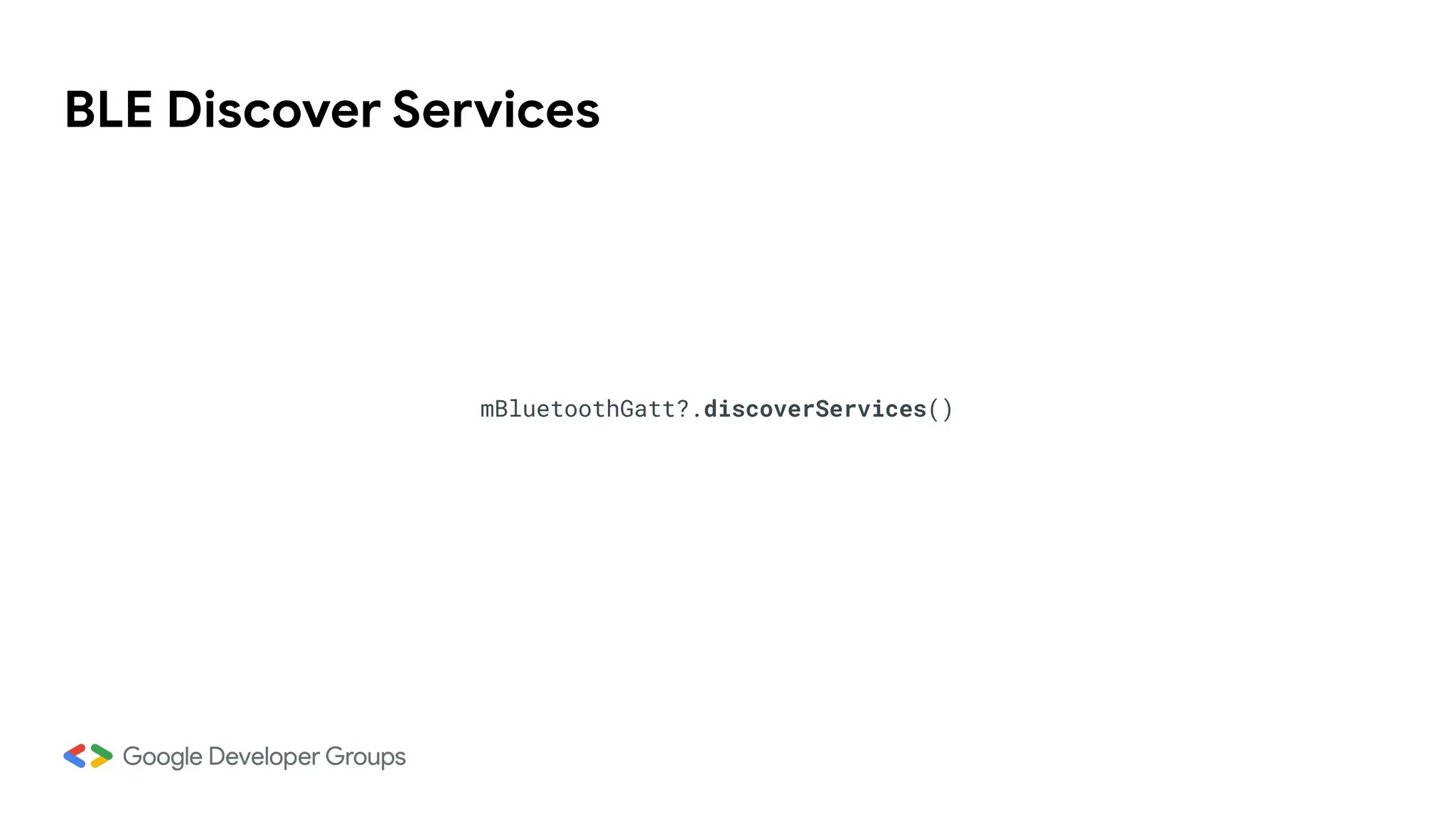 BLE Discover Services

mBluetoothGatt?.discoverServices()

Google Developer Groups